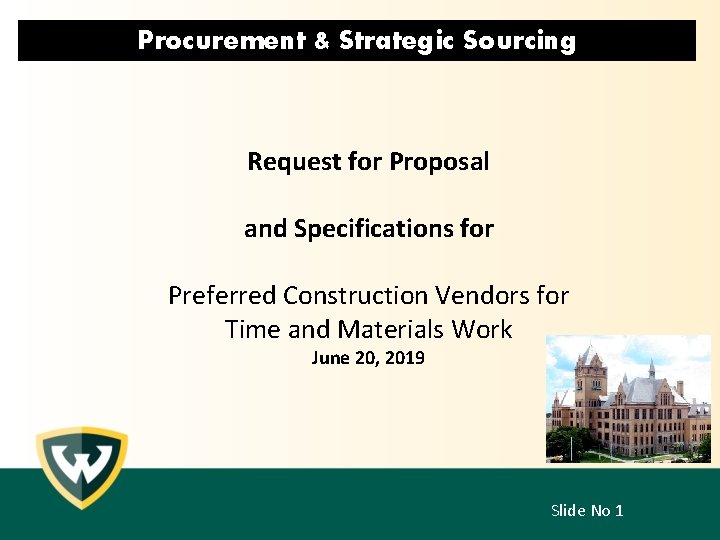 Procurement & Strategic Sourcing

Request for Proposal

and Specifications for

Preferred Construction Vendors for Time and Materials Work

June 20, 2019

W

Slide No 1